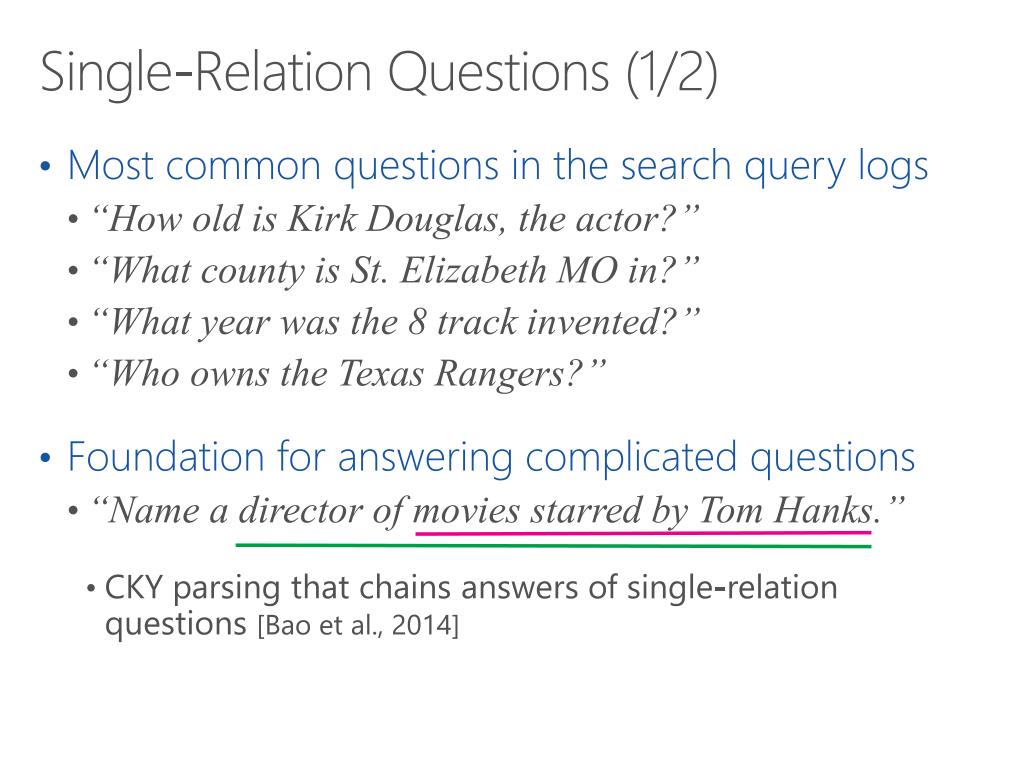 Single-Relation Questions (1/2)

• Most common questions in the search query logs
  • “How old is Kirk Douglas, the actor?”
  • “What county is St. Elizabeth MO in?”
  • “What year was the 8 track invented?”
  • “Who owns the Texas Rangers?”

• Foundation for answering complicated questions
  • “Name a director of movies starred by Tom Hanks.”

  • CKY parsing that chains answers of single-relation questions [Bao et al., 2014]